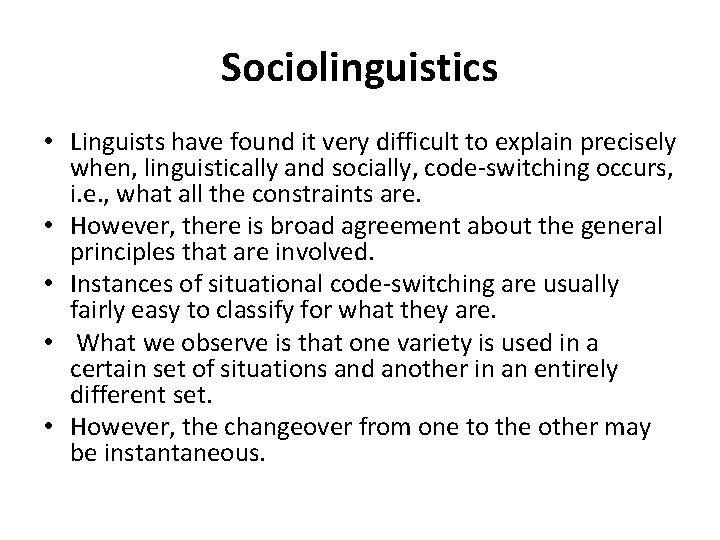 Sociolinguistics

• Linguists have found it very difficult to explain precisely when, linguistically and socially, code-switching occurs, i.e., what all the constraints are.
• However, there is broad agreement about the general principles that are involved.
• Instances of situational code-switching are usually fairly easy to classify for what they are.
• What we observe is that one variety is used in a certain set of situations and another in an entirely different set.
• However, the changeover from one to the other may be instantaneous.